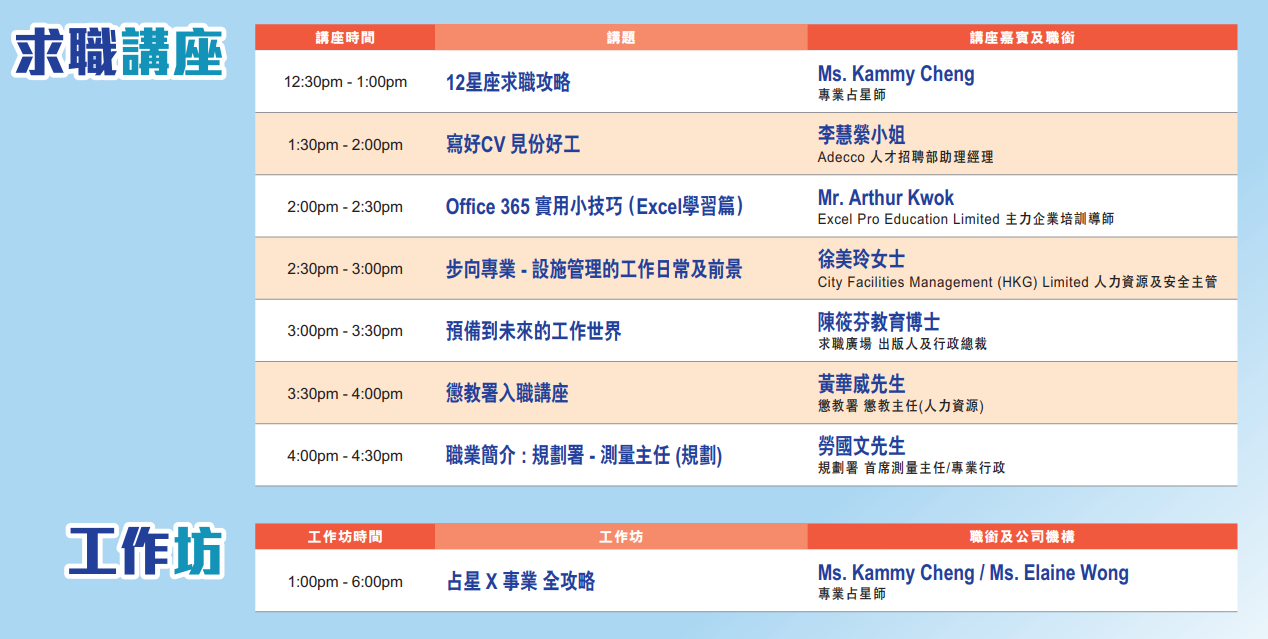 求職講座

| 講座時間 | 講題 | 講座嘉賓及職銜 |
|---|---|---|
| 12:30pm - 1:00pm | 12星座求職攻略 | Ms. Kammy Cheng 專業占星師 |
| 1:30pm - 2:00pm | 寫好CV 見份好工 | 李慧縈小姐 Adecco 人才招聘部助理經理 |
| 2:00pm - 2:30pm | Office 365 實用小技巧 (Excel學習篇) | Mr. Arthur Kwok Excel Pro Education Limited 主力企業培訓導師 |
| 2:30pm - 3:00pm | 步向專業 - 設施管理的工作日常及前景 | 徐美玲女士 City Facilities Management (HKG) Limited 人力資源及安全主管 |
| 3:00pm - 3:30pm | 預備到未來的工作世界 | 陳筱芬教育博士 求職廣場 出版人及行政總裁 |
| 3:30pm - 4:00pm | 懲教署入職講座 | 黃華威先生 懲教署 懲教主任(人力資源) |
| 4:00pm - 4:30pm | 職業簡介 : 規劃署 - 測量主任 (規劃) | 勞國文先生 規劃署 首席測量主任/專業行政 |

工作坊

| 工作坊時間 | 工作坊 | 職銜及公司機構 |
|---|---|---|
| 1:00pm - 6:00pm | 占星 X 事業 全攻略 | Ms. Kammy Cheng / Ms. Elaine Wong 專業占星師 |